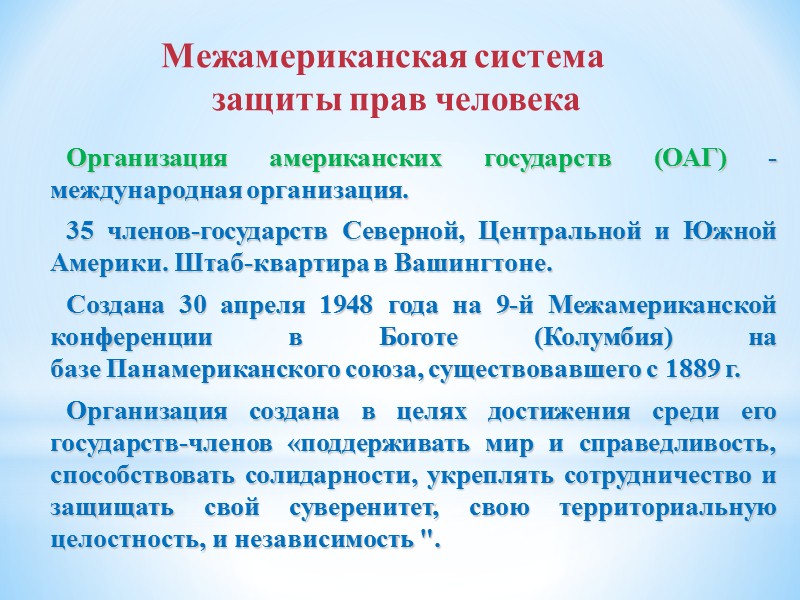 Межамериканская система защиты прав человека

Организация американских государств (ОАГ) - международная организация.

35 членов-государств Северной, Центральной и Южной Америки. Штаб-квартира в Вашингтоне.

Создана 30 апреля 1948 года на 9-й Межамериканской конференции в Боготе (Колумбия) на базе Панамериканского союза, существовавшего с 1889 г.

Организация создана в целях достижения среди его государств-членов «поддерживать мир и справедливость, способствовать солидарности, укреплять сотрудничество и защищать свой суверенитет, свою территориальную целостность, и независимость ".